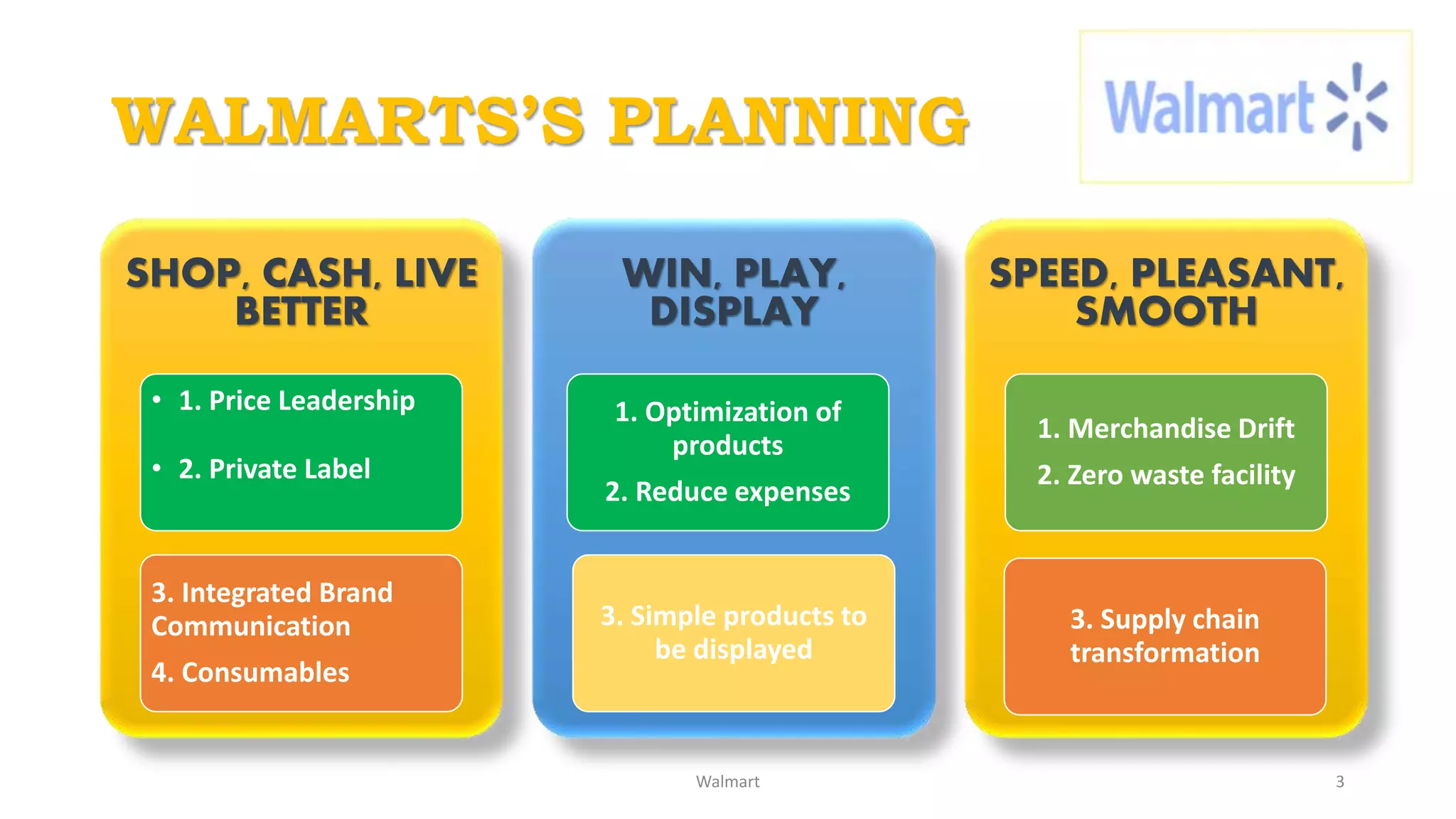 WALMARTS'S PLANNING

Walmart

SHOP, CASH, LIVE BETTER

• 1. Price Leadership

• 2. Private Label

3. Integrated Brand Communication

4. Consumables

WIN, PLAY, DISPLAY

1. Optimization of products

2. Reduce expenses

3. Simple products to be displayed

SPEED, PLEASANT, SMOOTH

1. Merchandise Drift

2. Zero waste facility

3. Supply chain transformation

Walmart

3